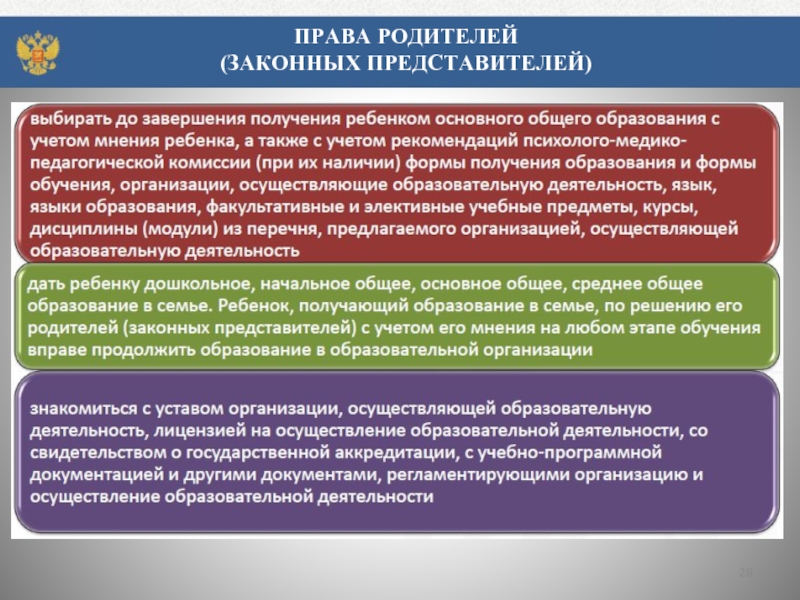 ПРАВА РОДИТЕЛЕЙ
(ЗАКОННЫХ ПРЕДСТАВИТЕЛЕЙ)

выбирать до завершения получения ребенком основного общего образования с учетом мнения ребенка, а также с учетом рекомендаций психолого-медико-педагогической комиссии (при их наличии) формы получения образования и формы обучения, организации, осуществляющие образовательную деятельность, язык, языки образования, факультативные и элективные учебные предметы, курсы, дисциплины (модули) из перечня, предлагаемого организацией, осуществляющей образовательную деятельность

дать ребенку дошкольное, начальное общее, основное общее, среднее общее образование в семье. Ребенок, получающий образование в семье, по решению его родителей (законных представителей) с учетом его мнения на любом этапе обучения вправе продолжить образование в образовательной организации

знакомиться с уставом организации, осуществляющей образовательную деятельность, лицензией на осуществление образовательной деятельности, со свидетельством о государственной аккредитации, с учебно-программной документацией и другими документами, регламентирующими организацию и осуществление образовательной деятельности

28